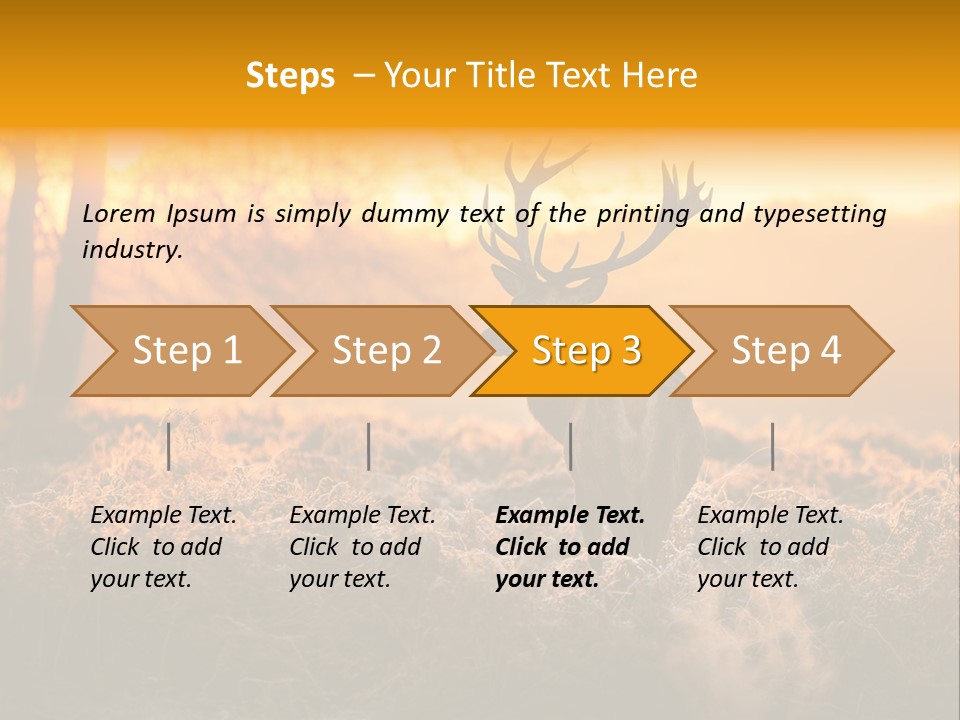 Steps – Your Title Text Here

Lorem Ipsum is simply dummy text of the printing and typesetting industry.

Step 1

Step 2

Step 3

Step 4

Example Text. Click to add your text.

Example Text. Click to add your text.

Example Text. Click to add your text.

Example Text. Click to add your text.